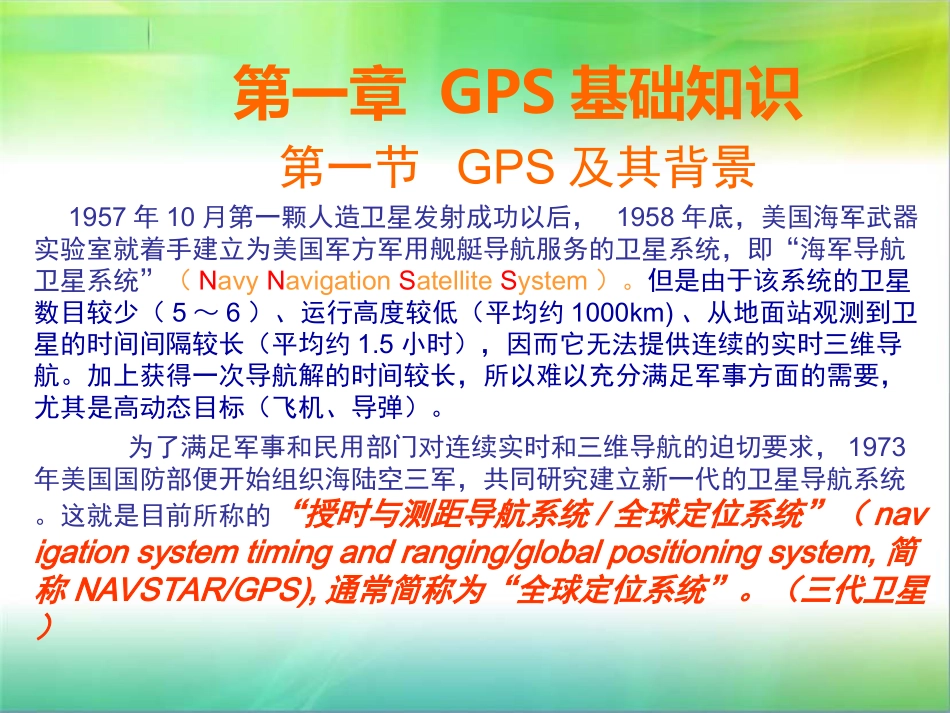 第一章 GPS 基础知识

第一节 GPS 及其背景

1957 年 10 月第一颗人造卫星发射成功以后， 1958 年底，美国海军武器实验室就着手建立为美国军方军用舰艇导航服务的卫星系统，即“海军导航卫星系统”（ Navy Navigation Satellite System ）。但是由于该系统的卫星数目较少（ 5 ～ 6 ）、运行高度较低（平均约 1000km) 、从地面站观测到卫星的时间间隔较长（平均约 1.5 小时），因而它无法提供连续的实时三维导航。加上获得一次导航解的时间较长，所以难以充分满足军事方面的需要，尤其是高动态目标（飞机、导弹）。

为了满足军事和民用部门对连续实时和三维导航的迫切要求， 1973 年美国国防部便开始组织海陆空三军，共同研究建立新一代的卫星导航系统。这就是目前所称的 “授时与测距导航系统 / 全球定位系统”（ navigation system timing and ranging/global positioning system, 简称 NAVSTAR/GPS), 通常简称为“全球定位系统”。（三代卫星）